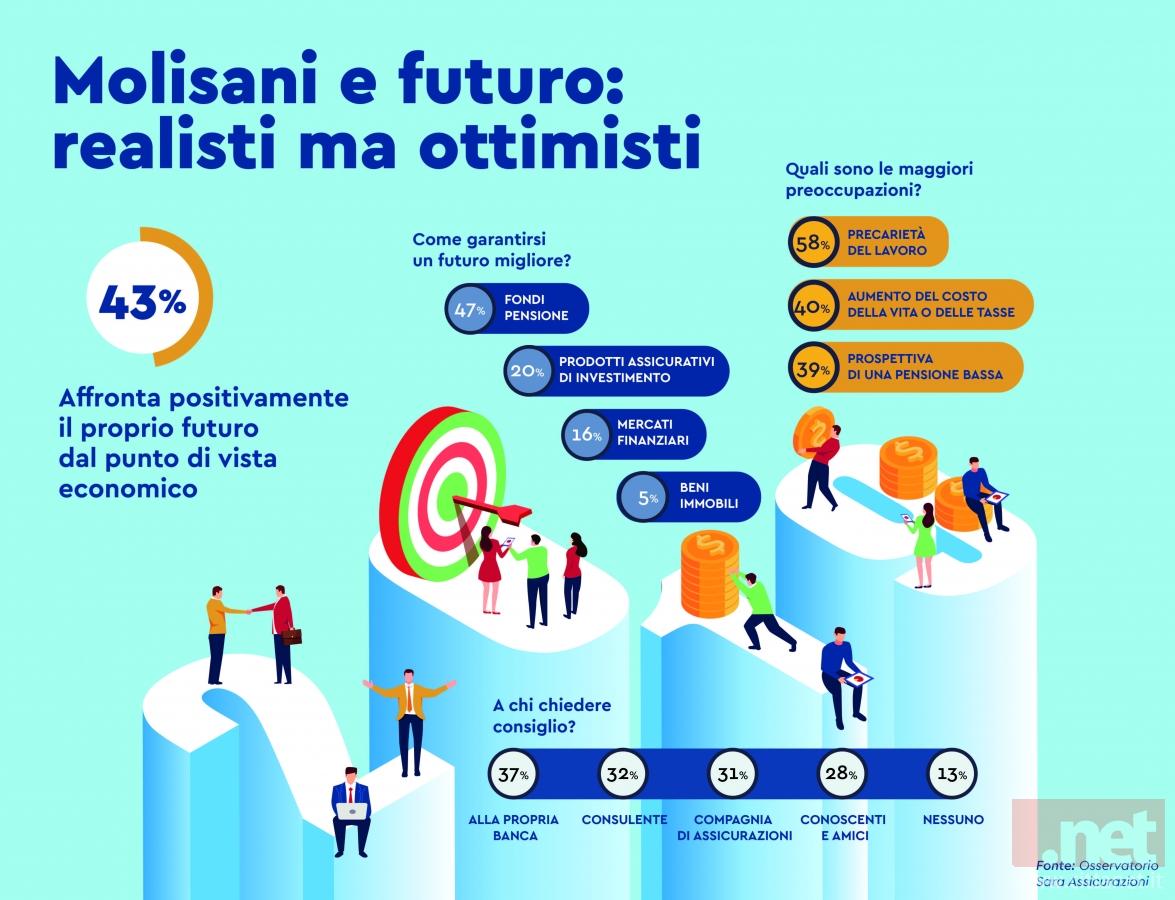 Molisani e futuro: realisti ma ottimisti

43%

Affronta positivamente il proprio futuro dal punto di vista economico

Come garantirsi un futuro migliore?

47% FONDI PENSIONE

20% PRODOTTI ASSICURATIVI DI INVESTIMENTO

16% MERCATI FINANZIARI

5% BENI IMMOBILI

Quali sono le maggiori preoccupazioni?

58% PRECARIETÀ DEL LAVORO

40% AUMENTO DEL COSTO DELLA VITA O DELLE TASSE

39% PROSPETTIVA DI UNA PENSIONE BASSA

A chi chiedere consiglio?

37% ALLA PROPRIA BANCA

32% CONSULENTE

31% COMPAGNIA DI ASSICURAZIONI

28% CONOSCENTI E AMICI

13% NESSUNO

.net

Fonte: Osservatorio Sara Assicurazioni